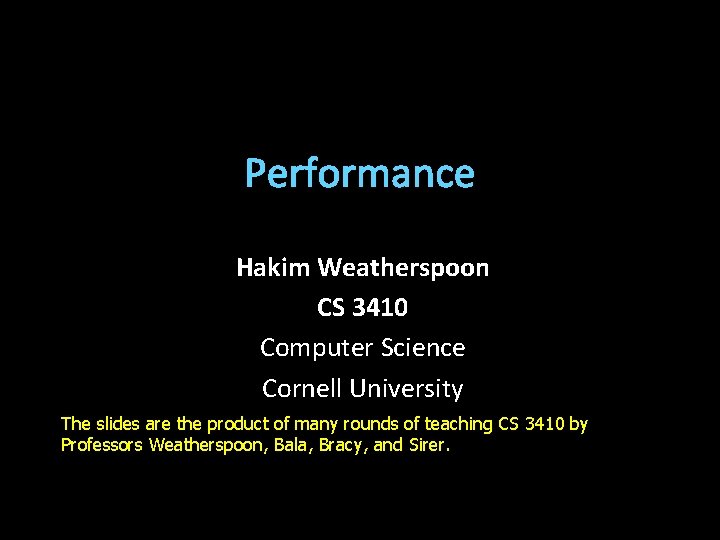 Performance

Hakim Weatherspoon
CS 3410
Computer Science
Cornell University

The slides are the product of many rounds of teaching CS 3410 by Professors Weatherspoon, Bala, Bracy, and Sirer.